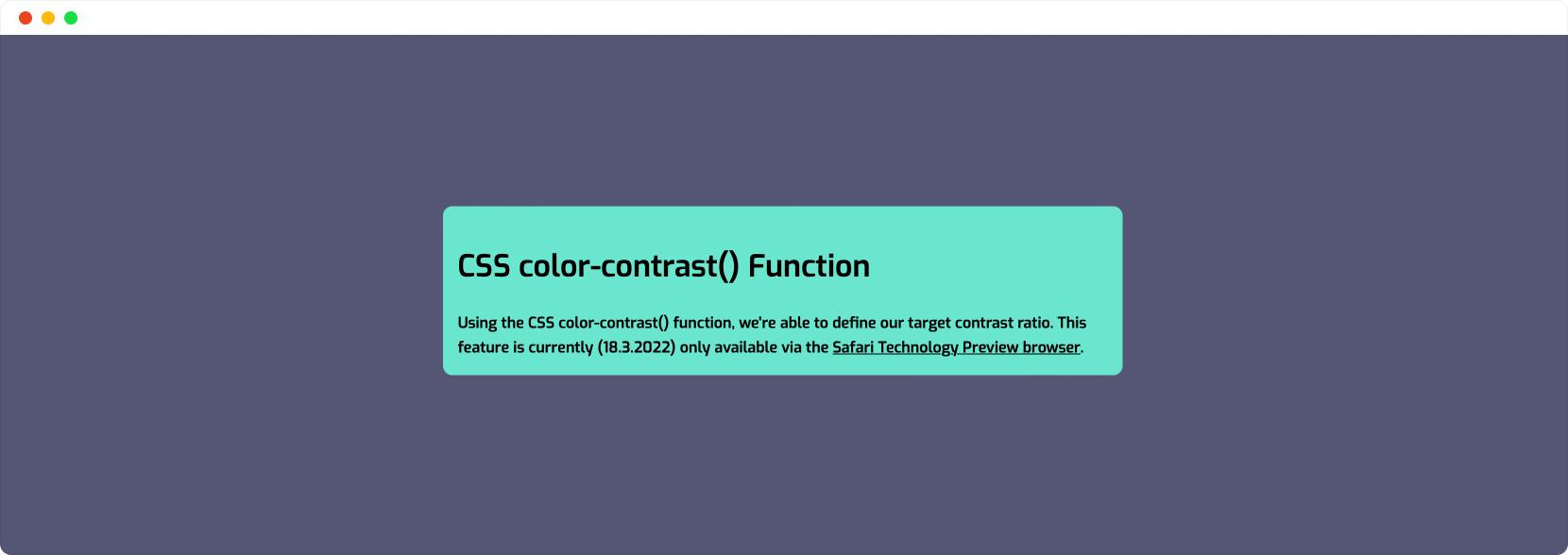 CSS color-contrast() Function

Using the CSS color-contrast() function, we're able to define our target contrast ratio. This feature is currently (18.3.2022) only available via the Safari Technology Preview browser.